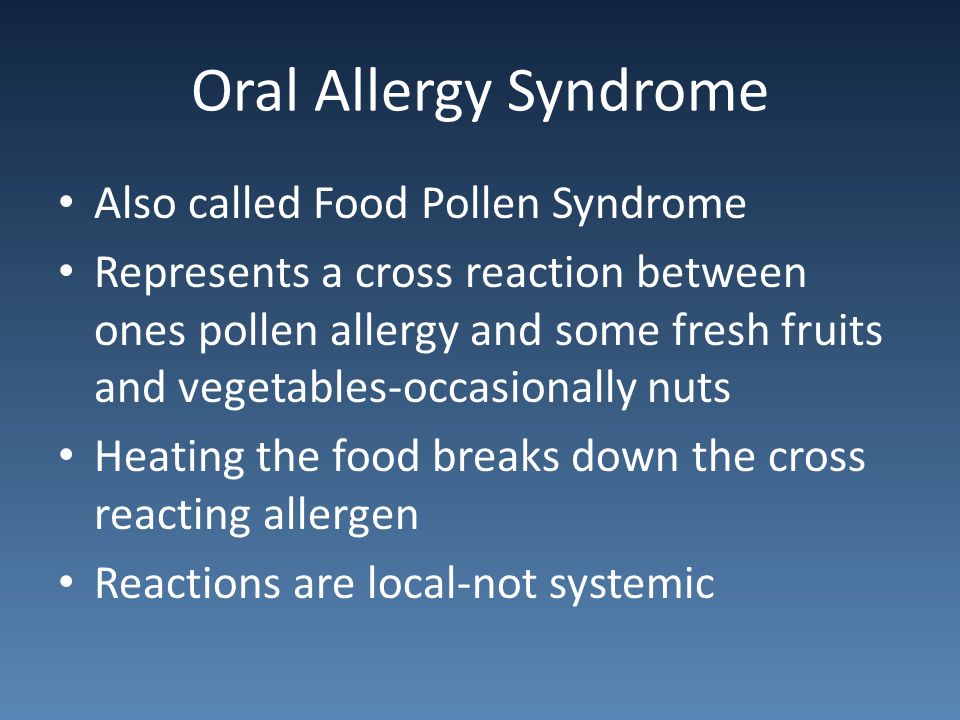 Oral Allergy Syndrome

• Also called Food Pollen Syndrome
• Represents a cross reaction between ones pollen allergy and some fresh fruits and vegetables-occasionally nuts
• Heating the food breaks down the cross reacting allergen
• Reactions are local-not systemic